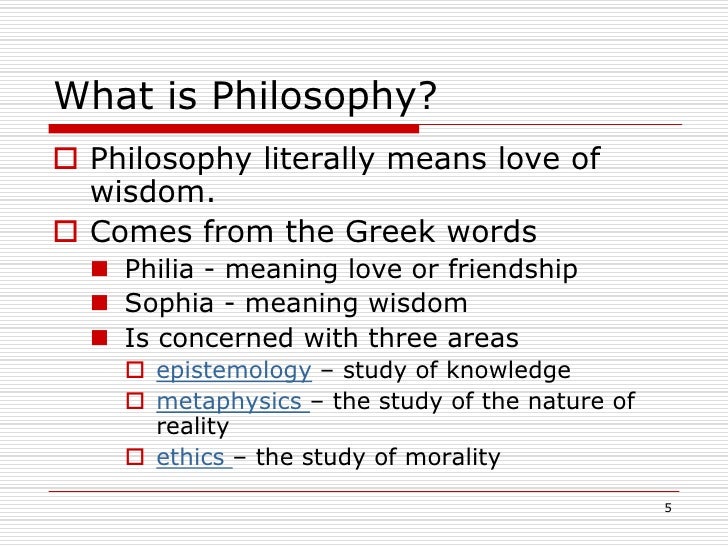 What is Philosophy?

Philosophy literally means love of wisdom.

Comes from the Greek words

Philia - meaning love or friendship

Sophia - meaning wisdom

Is concerned with three areas

epistemology – study of knowledge

metaphysics – the study of the nature of reality

ethics – the study of morality

5